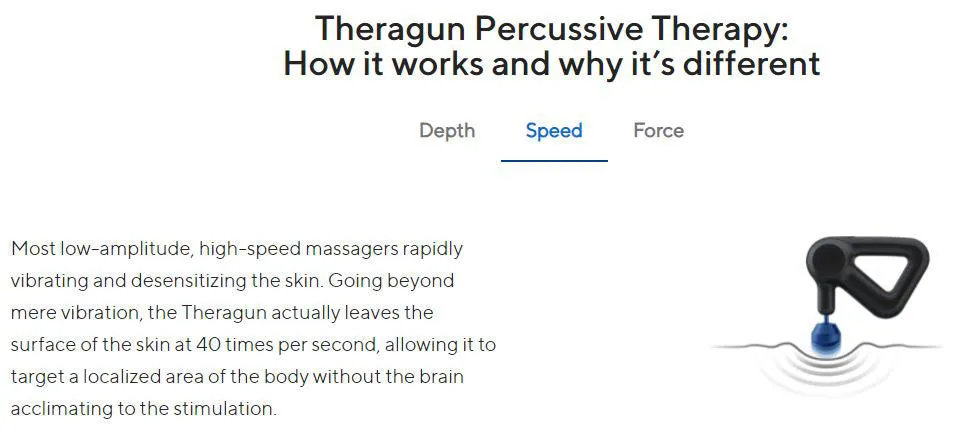 Theragun Percussive Therapy:
How it works and why it's different

Depth Speed Force

Most low-amplitude, high-speed massagers rapidly vibrating and desensitizing the skin. Going beyond mere vibration, the Theragun actually leaves the surface of the skin at 40 times per second, allowing it to target a localized area of the body without the brain acclimating to the stimulation.